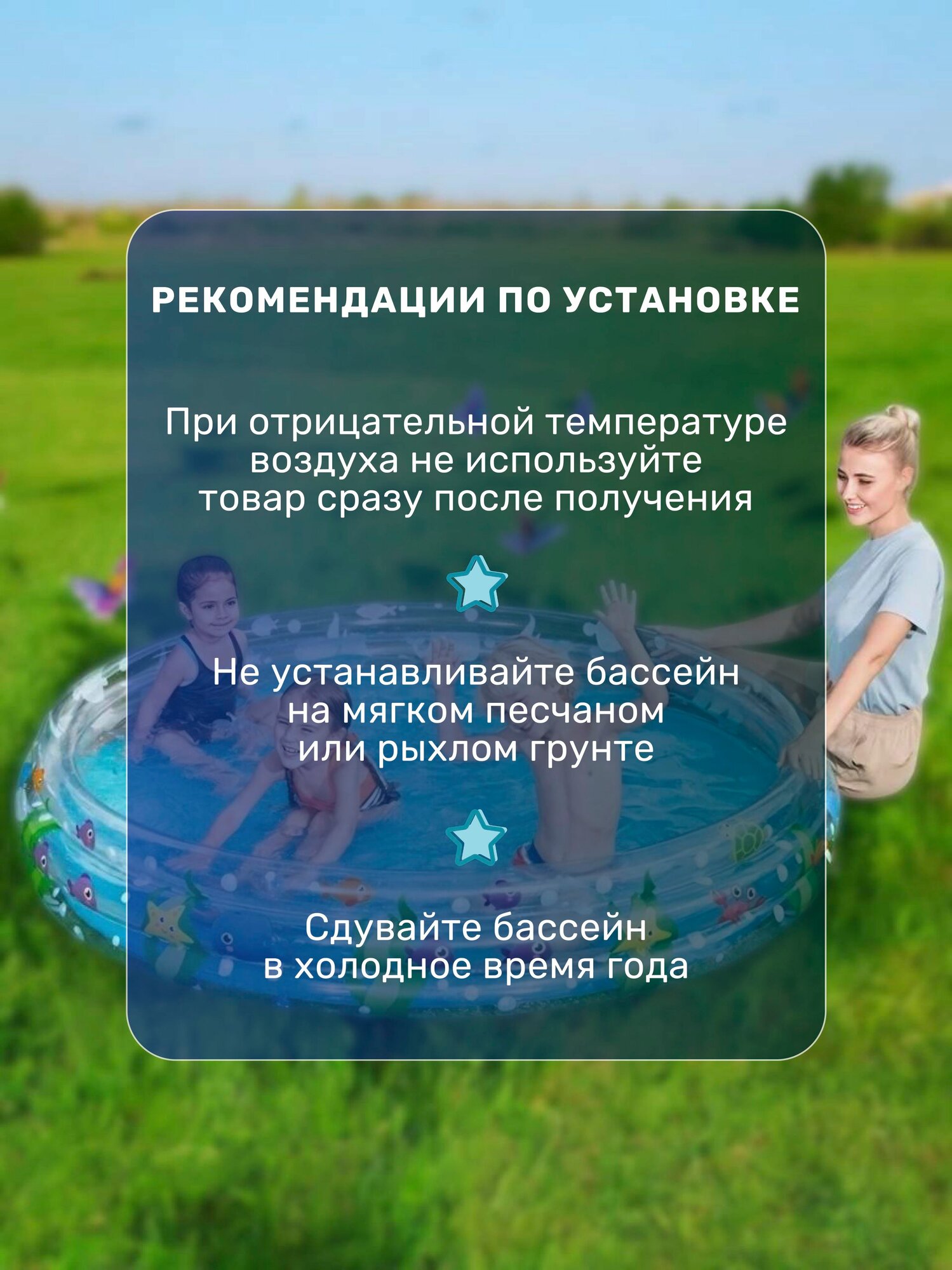 РЕКОМЕНДАЦИИ ПО УСТАНОВКЕ

При отрицательной температуре воздуха не используйте товар сразу после получения

Не устанавливайте бассейн на мягком песчаном или рыхлом грунте

Сдувайте бассейн в холодное время года